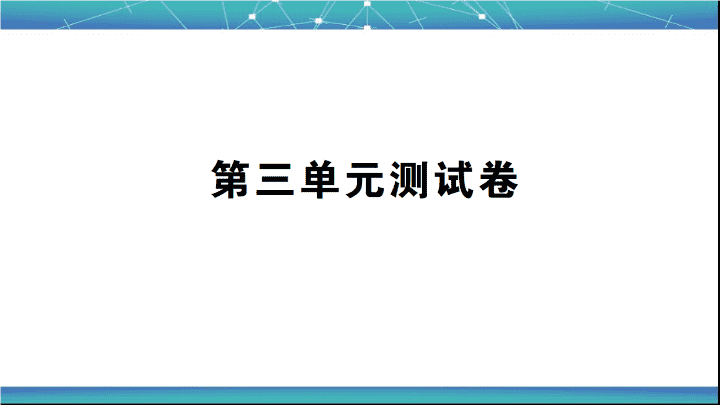 第三单元测试卷